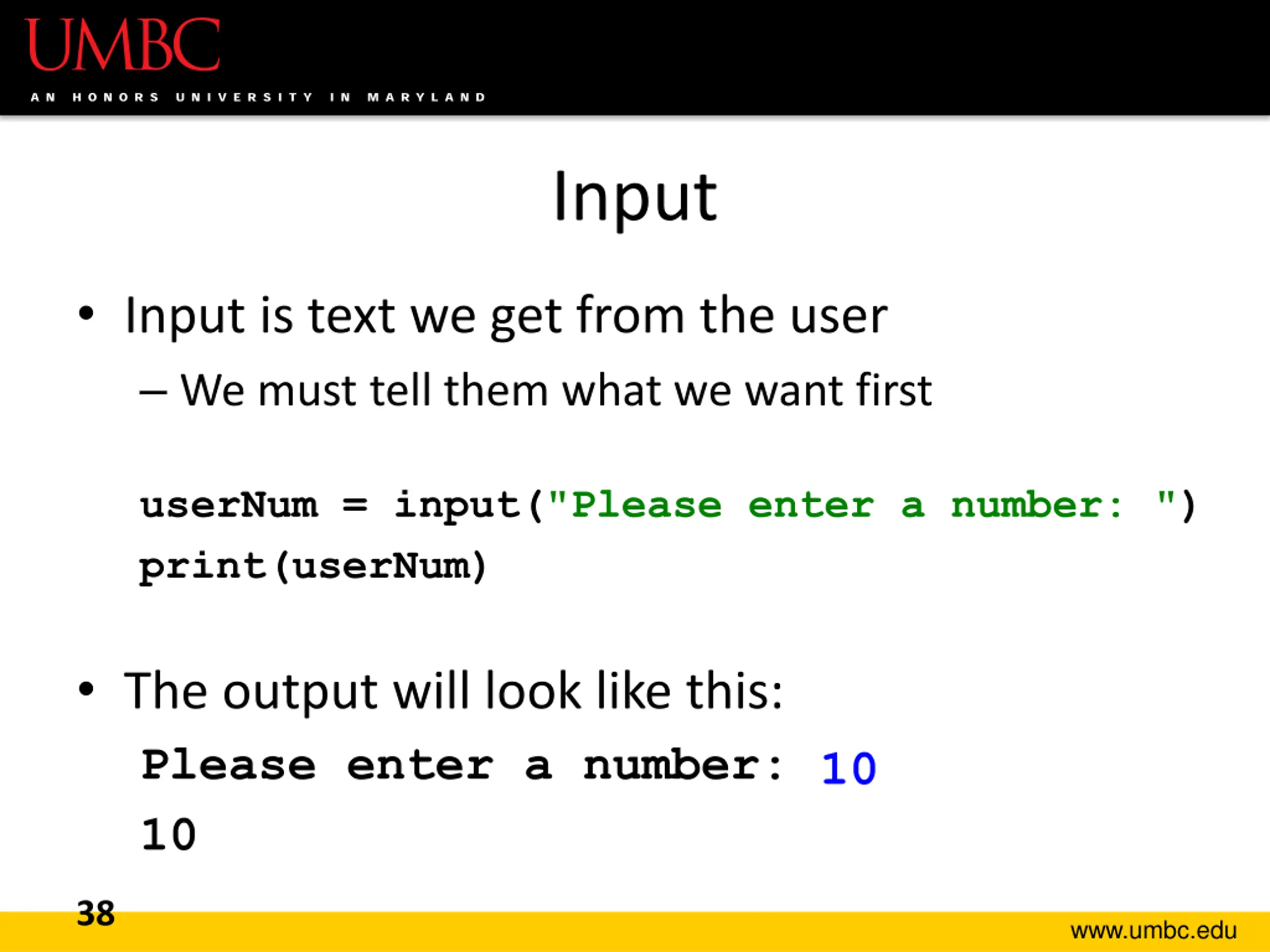 UMBC
AN HONORS UNIVERSITY IN MARYLAND

Input

• Input is text we get from the user
– We must tell them what we want first

userNum = input("Please enter a number: ")
print(userNum)

• The output will look like this:
Please enter a number: 10
10

38

www.umbc.edu